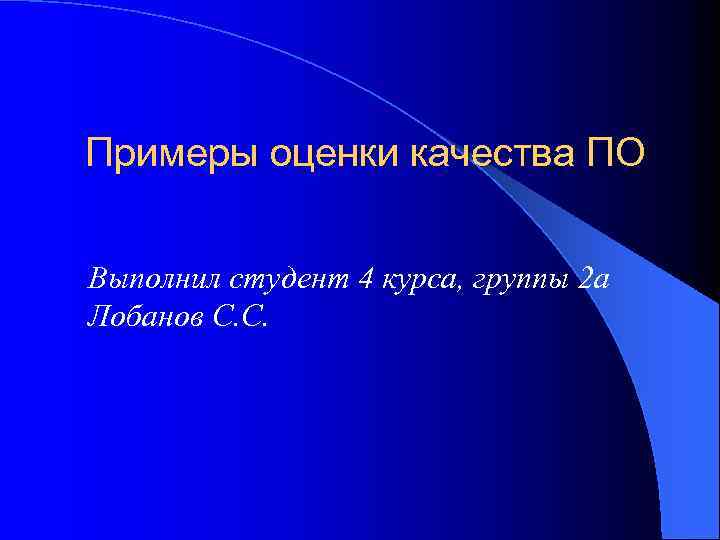 Примеры оценки качества ПО

Выполнил студент 4 курса, группы 2а
Лобанов С.С.